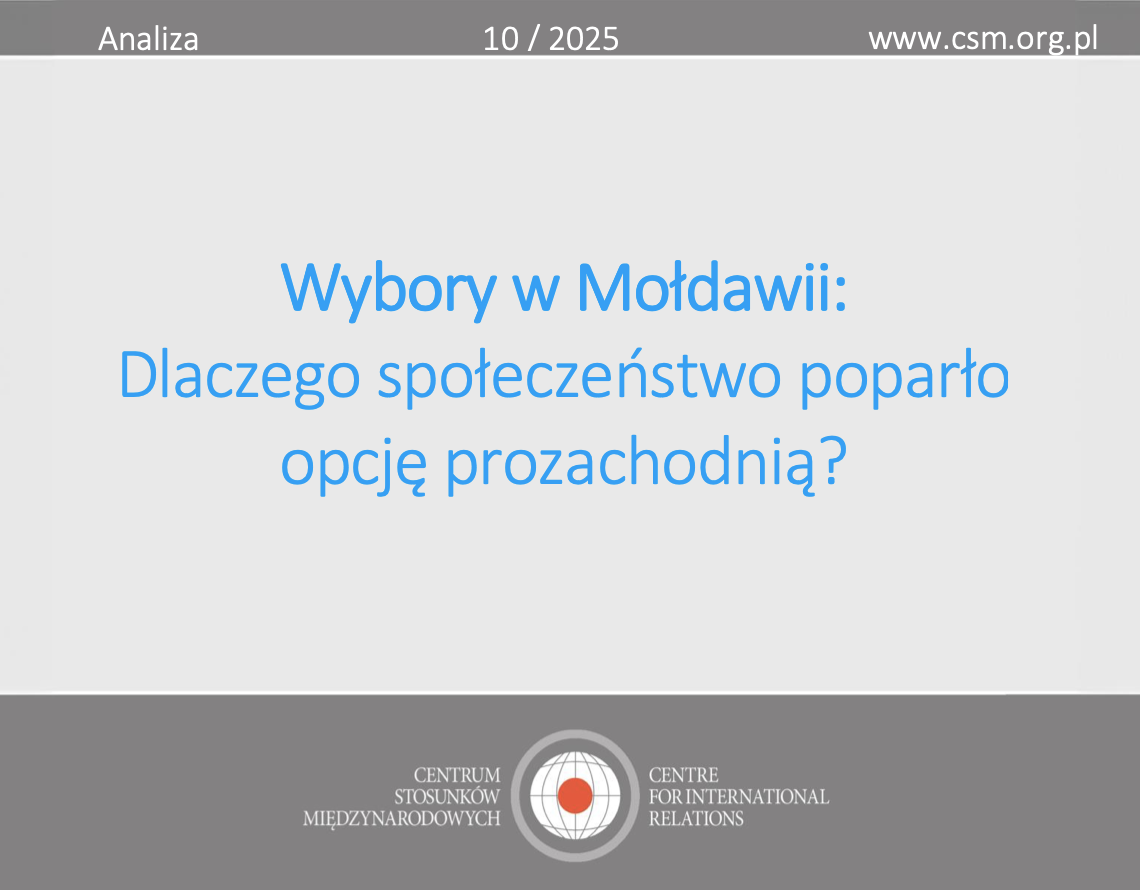 Analiza 10 / 2025 www.csm.org.pl

Wybory w Mołdawii:
Dlaczego społeczeństwo poparło opcję prozachodnią?

CENTRUM STOSUNKÓW MIĘDZYNARODOWYCH

CENTRE FOR INTERNATIONAL RELATIONS